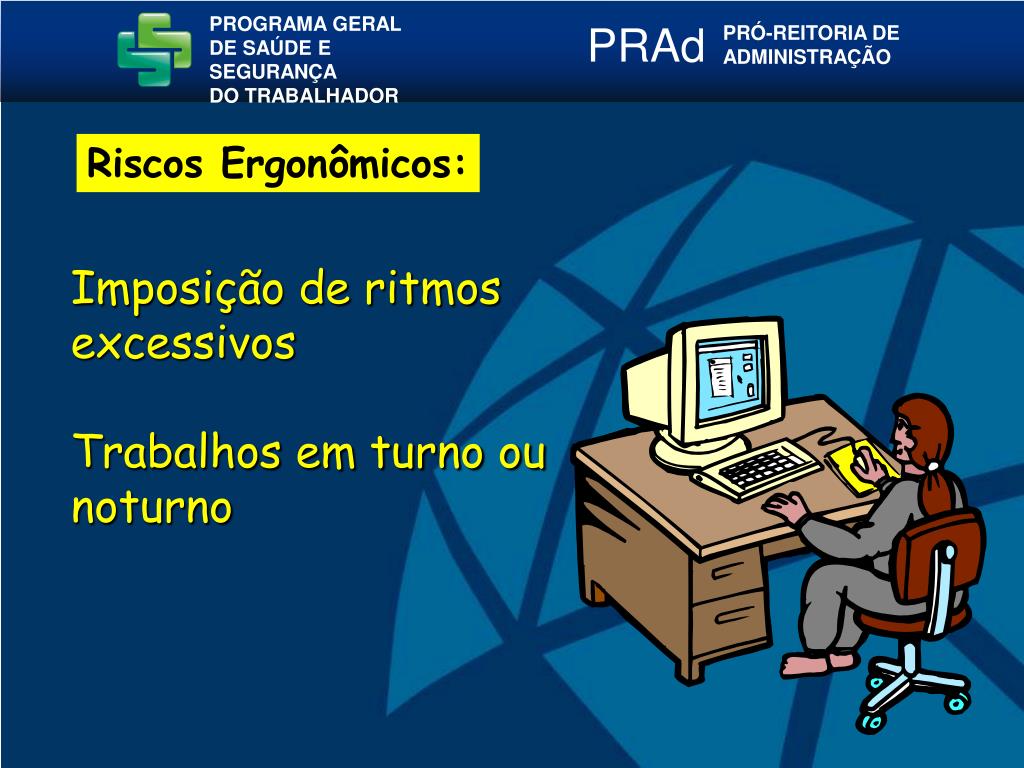 PROGRAMA GERAL
DE SAÚDE E
SEGURANÇA
DO TRABALHADOR

PRAd PRÓ-REITORIA DE ADMINISTRAÇÃO

Riscos Ergonômicos:

Imposição de ritmos excessivos

Trabalhos em turno ou noturno